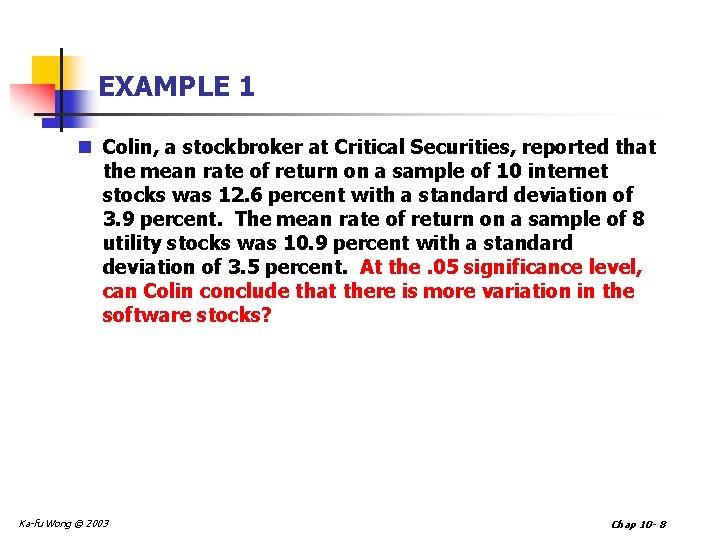 EXAMPLE 1

Colin, a stockbroker at Critical Securities, reported that the mean rate of return on a sample of 10 internet stocks was 12.6 percent with a standard deviation of 3.9 percent. The mean rate of return on a sample of 8 utility stocks was 10.9 percent with a standard deviation of 3.5 percent. At the .05 significance level, can Colin conclude that there is more variation in the software stocks?

Ka-fu Wong © 2003

Chap 10- 8